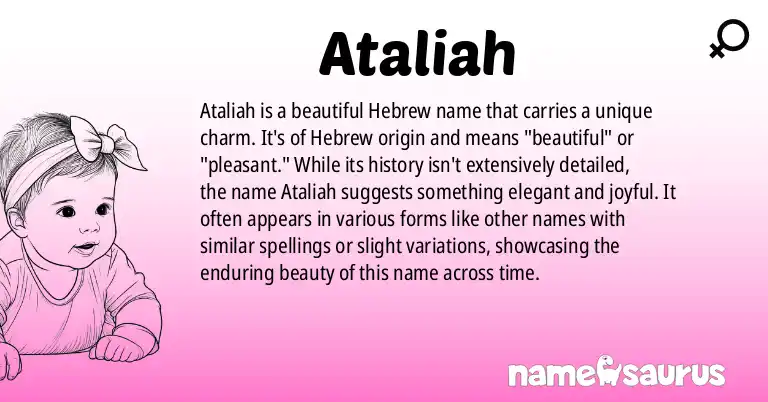 Ataliah

Ataliah is a beautiful Hebrew name that carries a unique charm. It's of Hebrew origin and means "beautiful" or "pleasant." While its history isn't extensively detailed, the name Ataliah suggests something elegant and joyful. It often appears in various forms like other names with similar spellings or slight variations, showcasing the enduring beauty of this name across time.

namesaurus